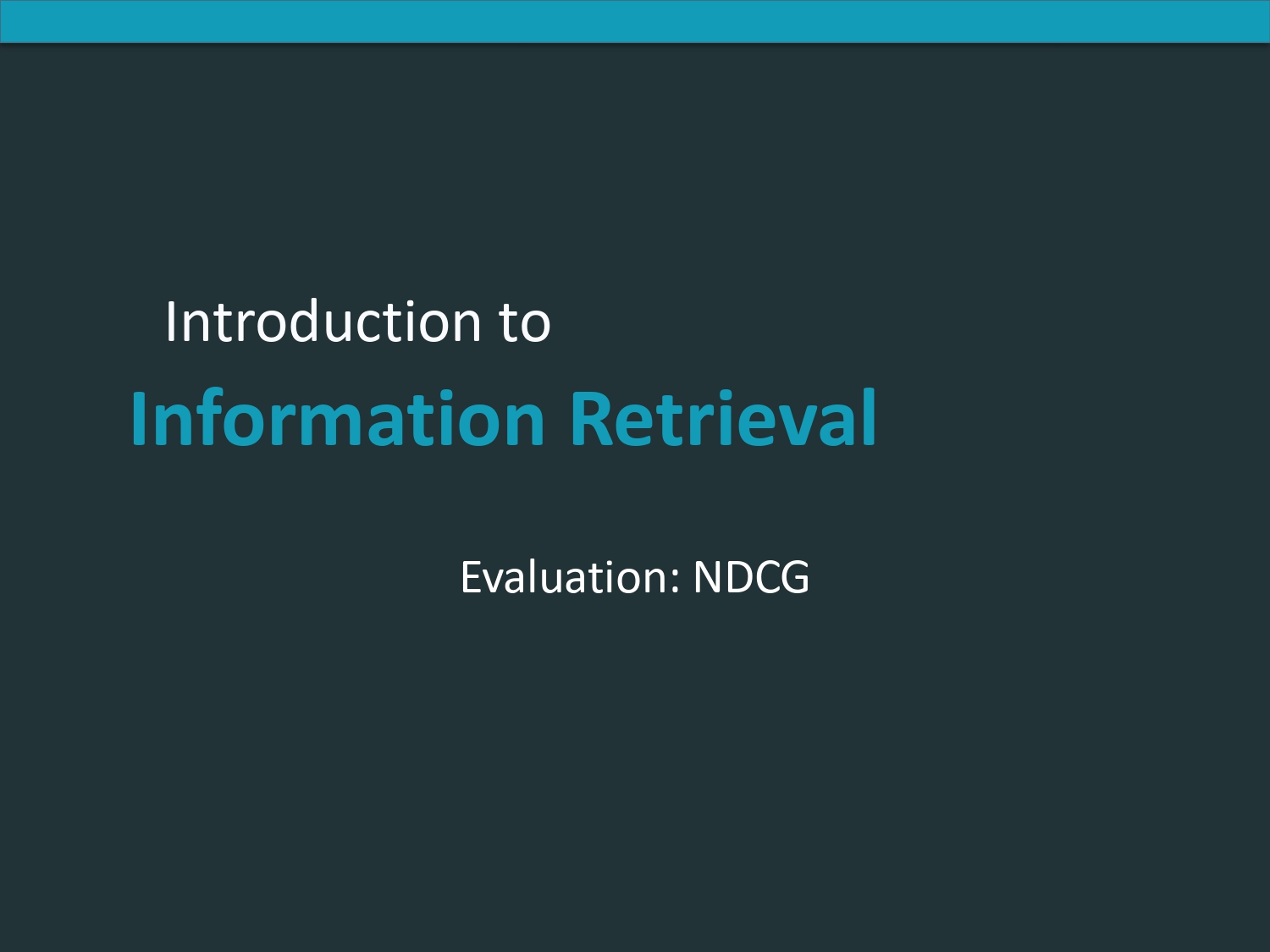 Introduction to

Information Retrieval

Evaluation: NDCG